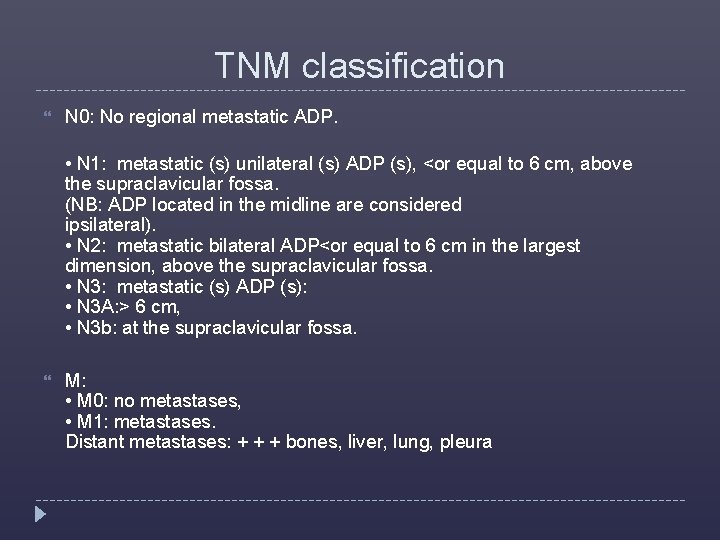 TNM classification

N0: No regional metastatic ADP.

• N1: metastatic (s) unilateral (s) ADP (s), <or equal to 6 cm, above the supraclavicular fossa.
(NB: ADP located in the midline are considered ipsilateral).
• N2: metastatic bilateral ADP<or equal to 6 cm in the largest dimension, above the supraclavicular fossa.
• N3: metastatic (s) ADP (s):
• N3A:> 6 cm,
• N3b: at the supraclavicular fossa.

M:
• M0: no metastases,
• M1: metastases.
Distant metastases: + + + bones, liver, lung, pleura